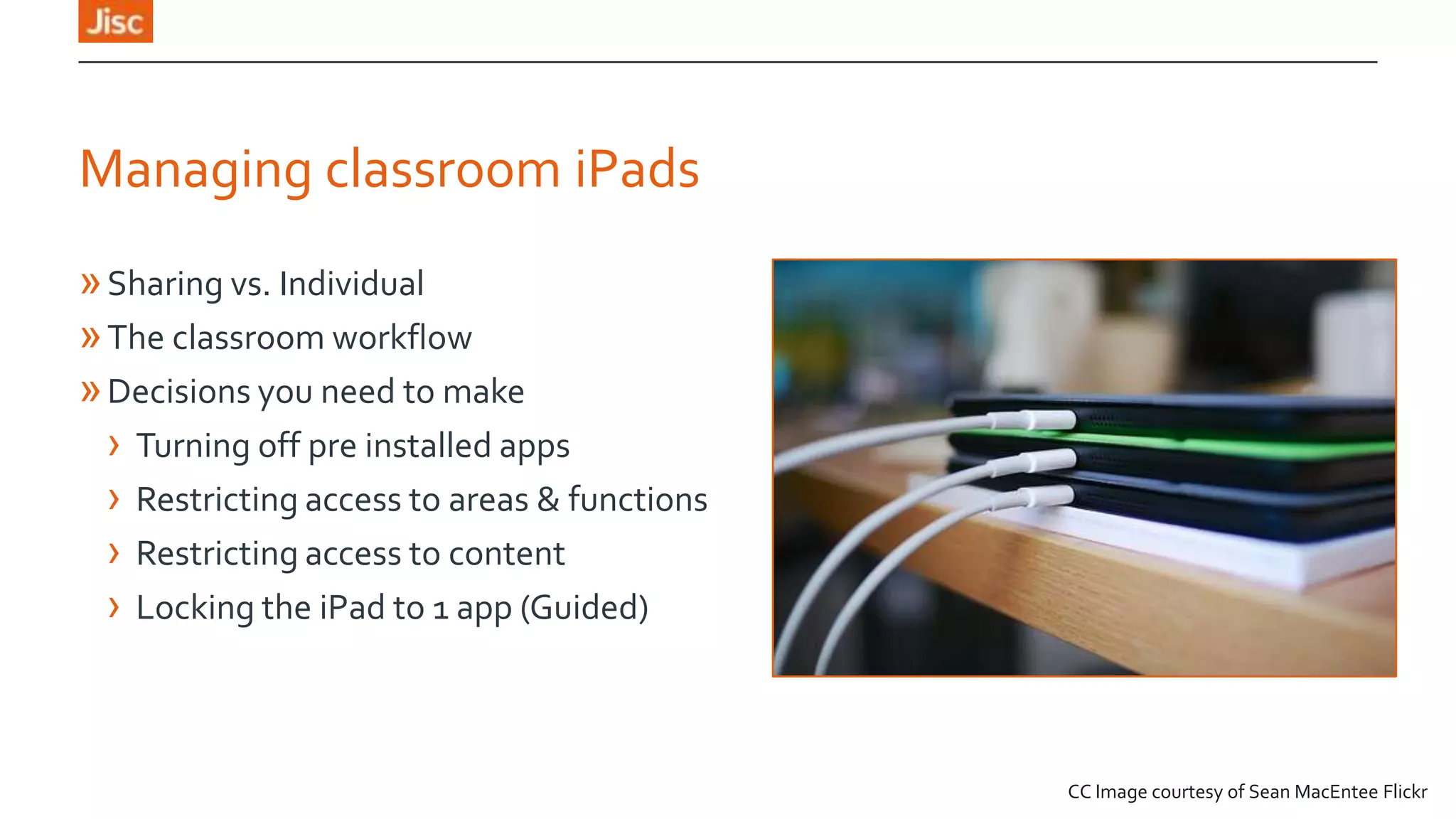 Jisc

Managing classroom iPads

» Sharing vs. Individual
» The classroom workflow
» Decisions you need to make
› Turning off pre installed apps
› Restricting access to areas & functions
› Restricting access to content
› Locking the iPad to 1 app (Guided)

CC Image courtesy of Sean MacEntee Flickr